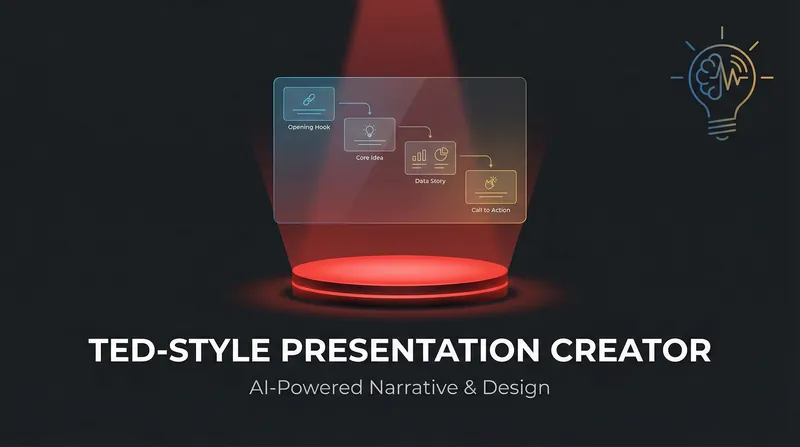 Opening Hook

Core Idea

Data Story

Call to Action

TED-STYLE PRESENTATION CREATOR

AI-Powered Narrative & Design